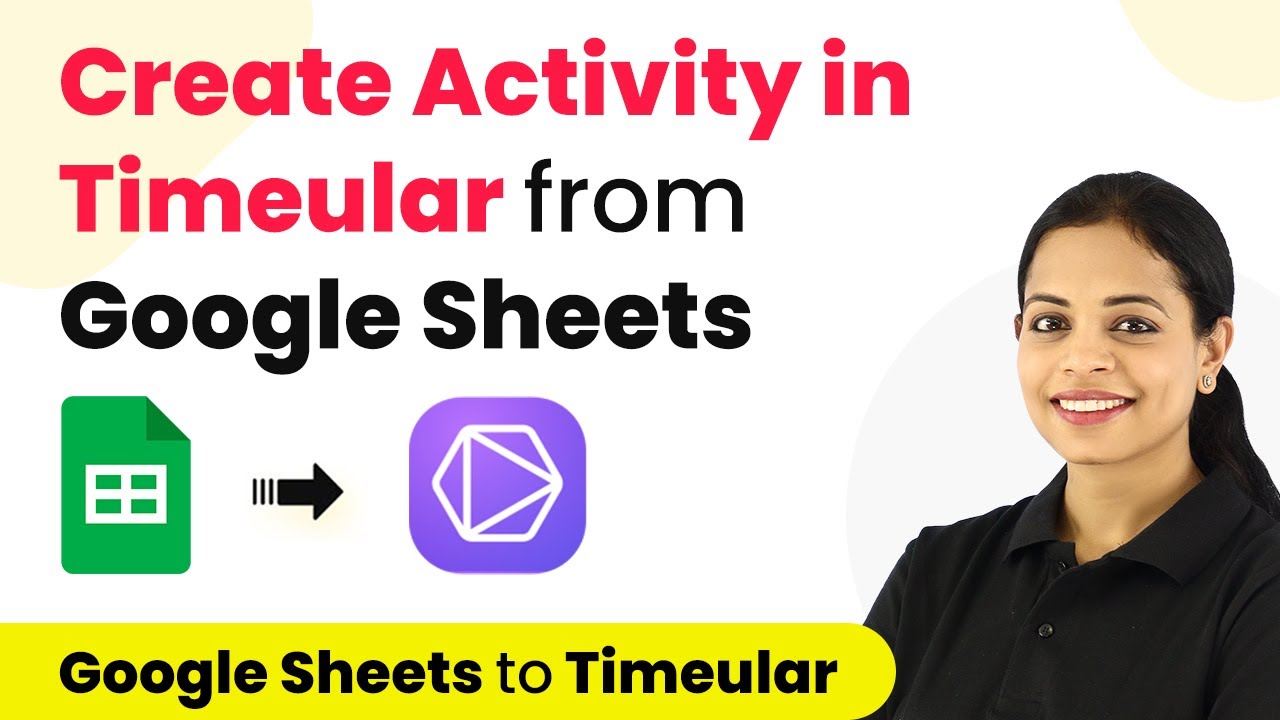 Create Activity in Timeular from Google Sheets

Google Sheets to Timeular